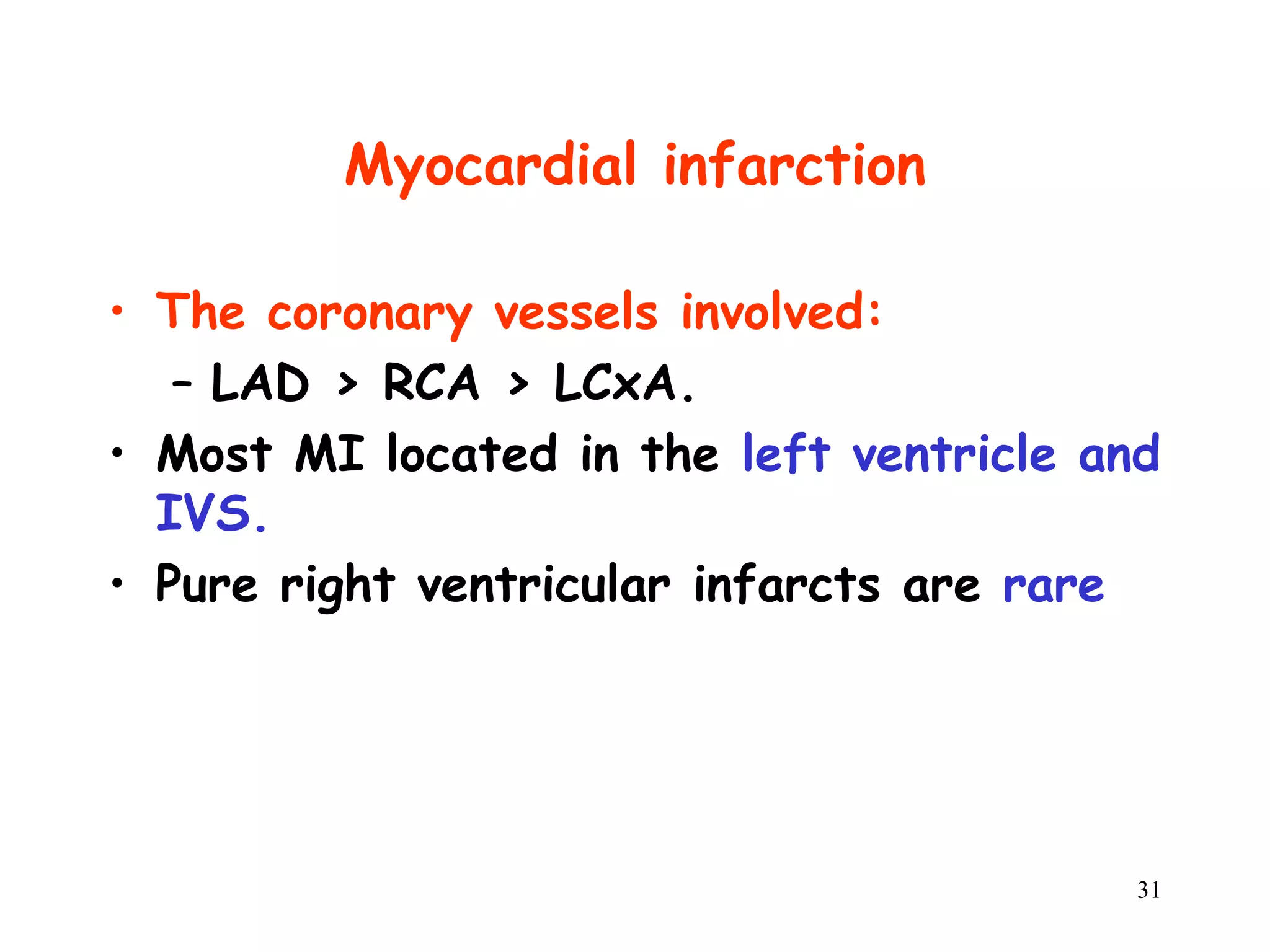 Myocardial infarction

• The coronary vessels involved:
  – LAD > RCA > LCxA.
• Most MI located in the left ventricle and IVS.
• Pure right ventricular infarcts are rare

31